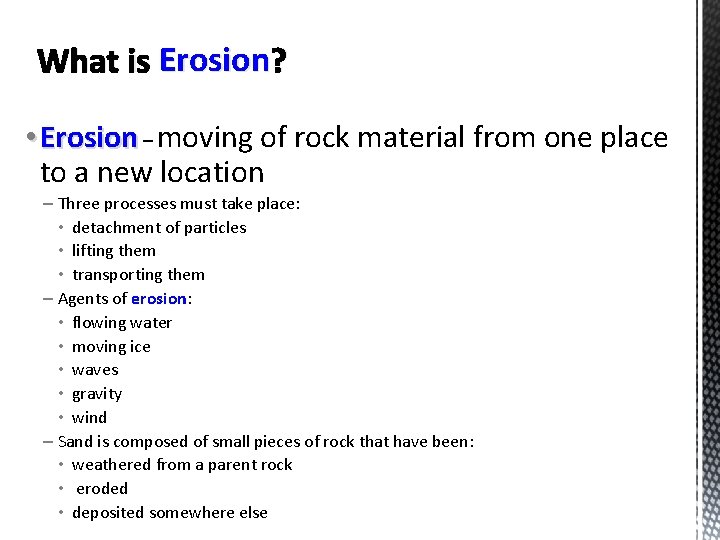 What is Erosion?

• Erosion – moving of rock material from one place to a new location

– Three processes must take place:
• detachment of particles
• lifting them
• transporting them

– Agents of erosion:
• flowing water
• moving ice
• waves
• gravity
• wind

– Sand is composed of small pieces of rock that have been:
• weathered from a parent rock
• eroded
• deposited somewhere else